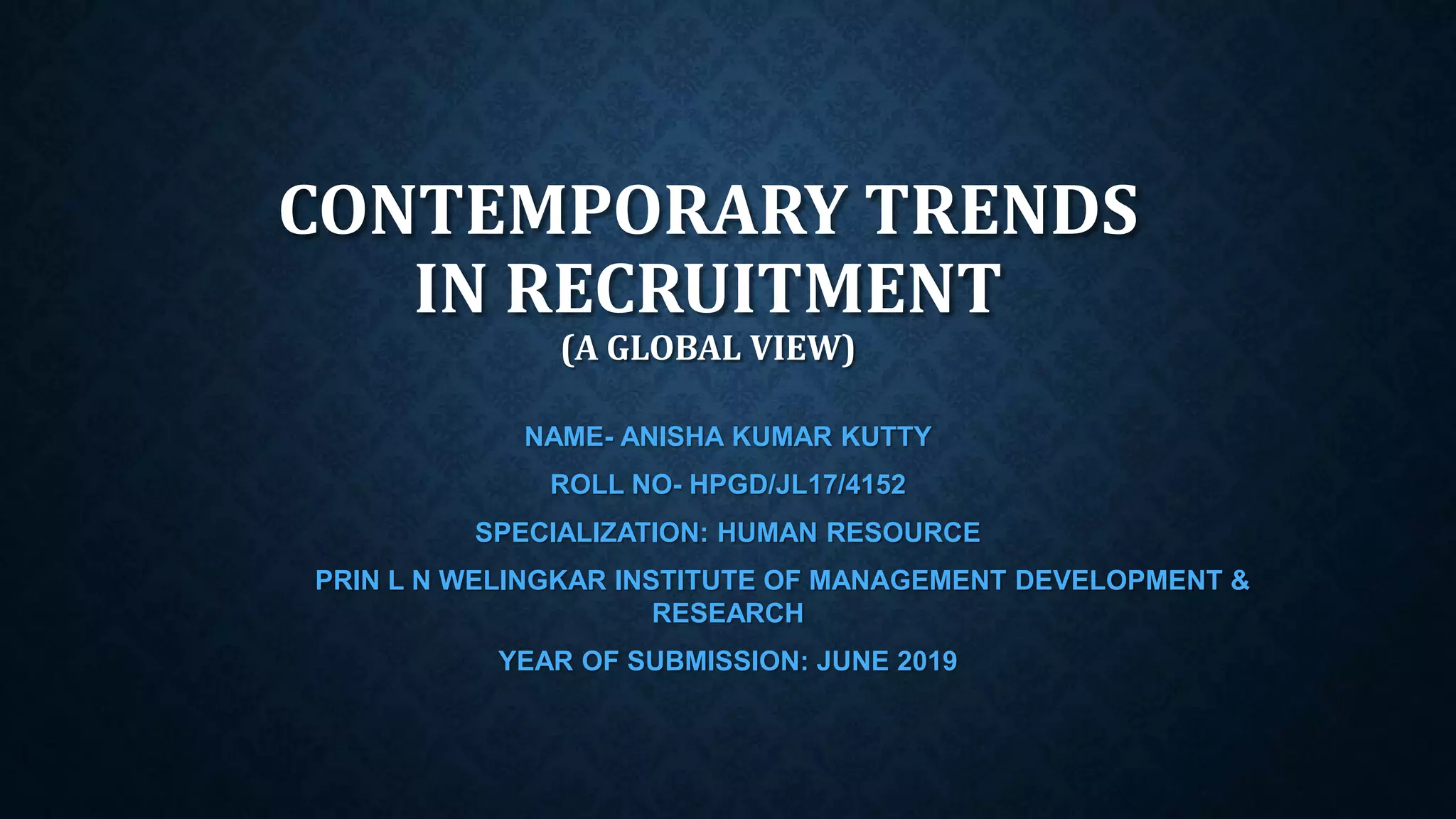 CONTEMPORARY TRENDS IN RECRUITMENT
(A GLOBAL VIEW)

NAME- ANISHA KUMAR KUTTY

ROLL NO- HPGD/JL17/4152

SPECIALIZATION: HUMAN RESOURCE

PRIN L N WELINGKAR INSTITUTE OF MANAGEMENT DEVELOPMENT & RESEARCH

YEAR OF SUBMISSION: JUNE 2019